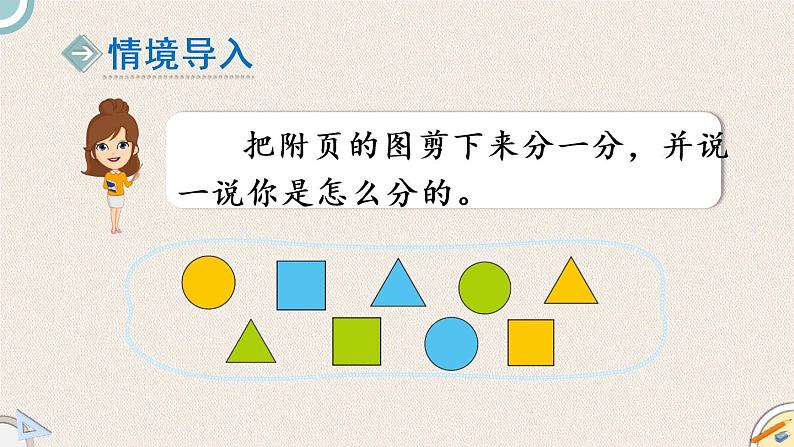 情境导入

把附页的图剪下来分一分，并说一说你是怎么分的。